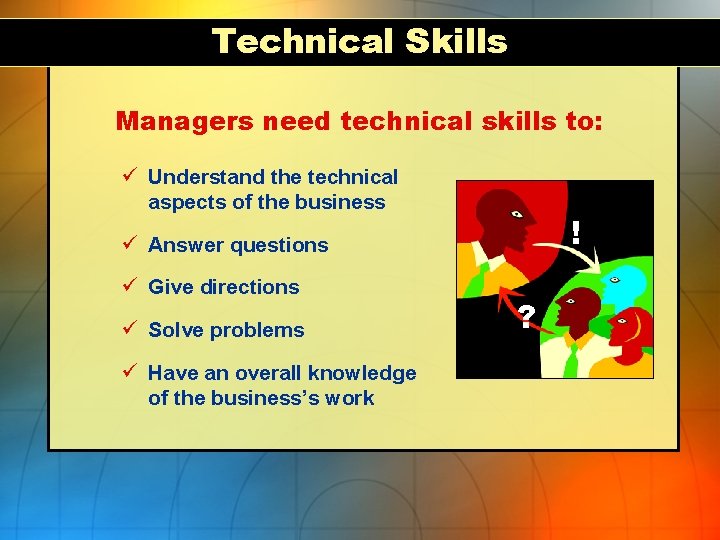 Technical Skills

Managers need technical skills to:

✓ Understand the technical aspects of the business

✓ Answer questions

✓ Give directions

✓ Solve problems

✓ Have an overall knowledge of the business's work

!

?